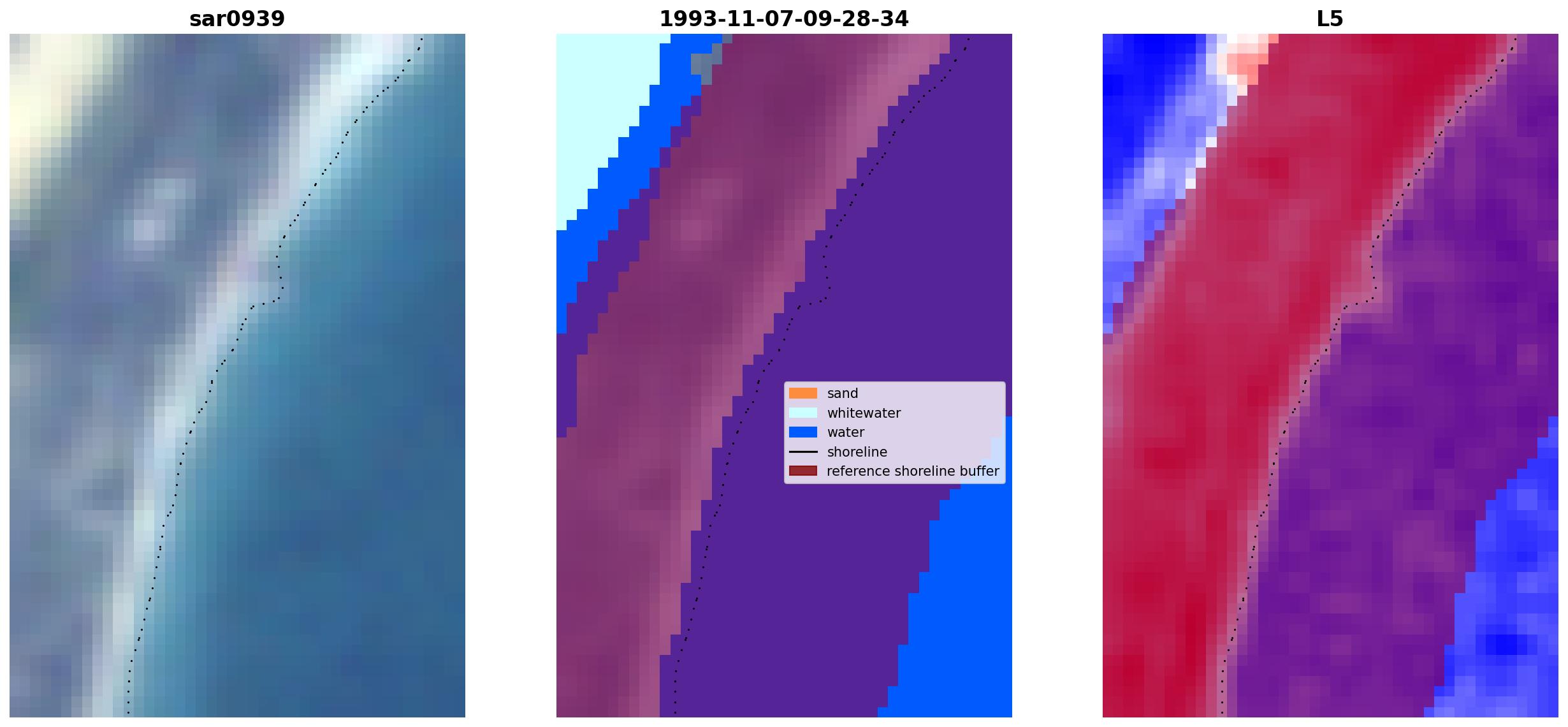 sar0939

1993-11-07-09-28-34

sand
whitewater
water
shoreline
reference shoreline buffer

L5